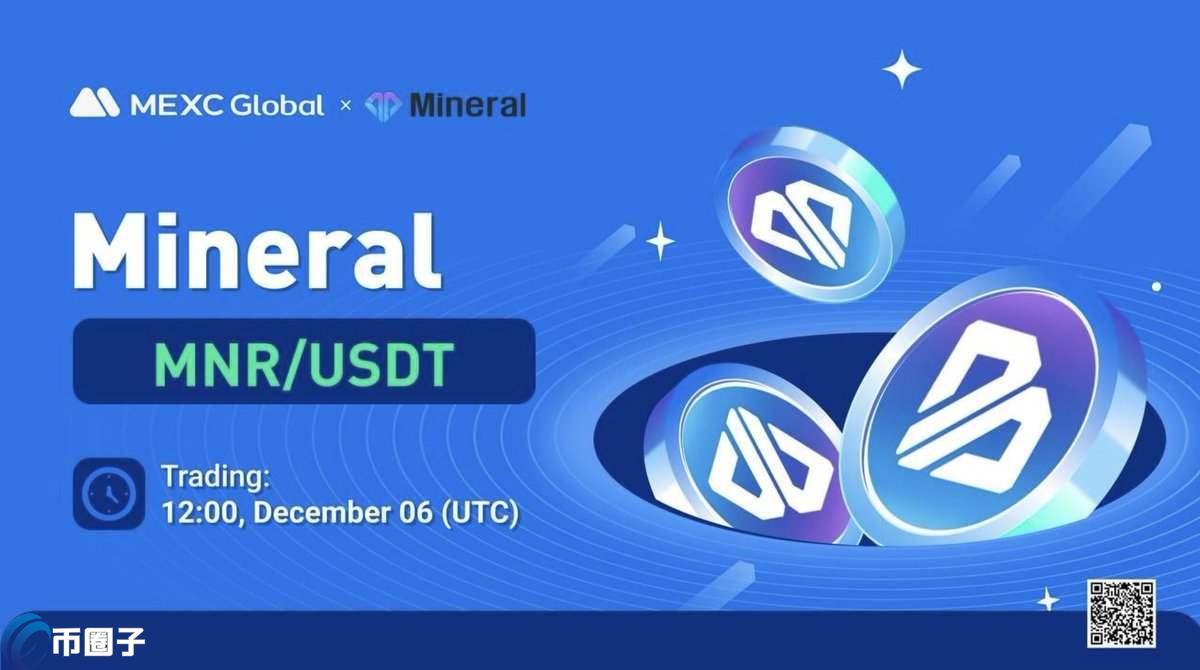 MEXC Global × Mineral

Mineral

MNR/USDT

Trading:
12:00, December 06 (UTC)

币圈子